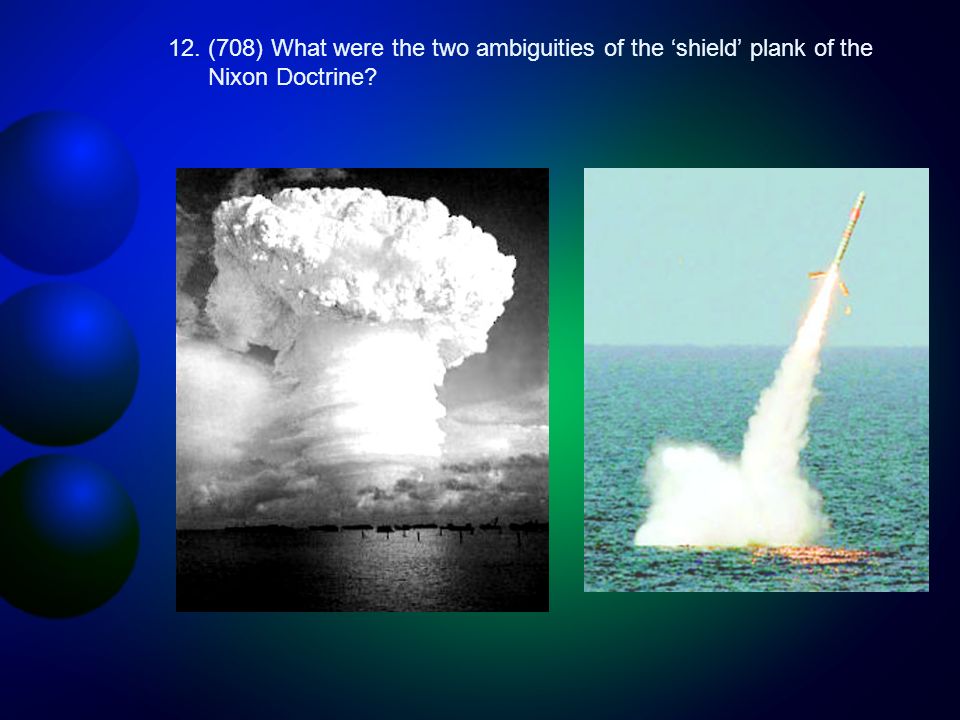 12. (708) What were the two ambiguities of the ‘shield’ plank of the Nixon Doctrine?